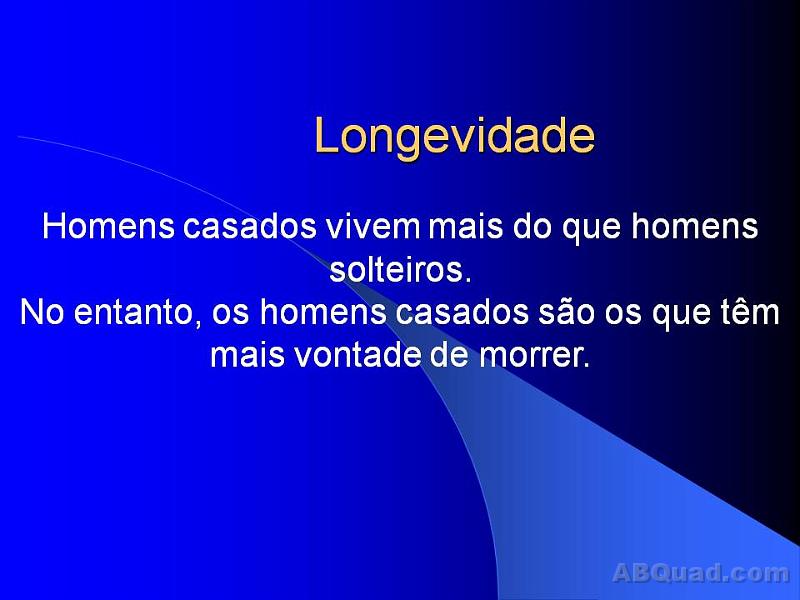 Longevidade

Homens casados vivem mais do que homens solteiros.
No entanto, os homens casados são os que têm mais vontade de morrer.

ABQuad.com